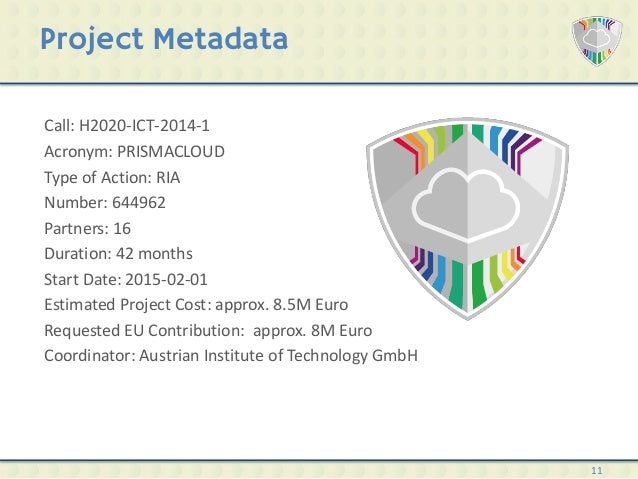 Project Metadata

Call: H2020-ICT-2014-1
Acronym: PRISMACLOUD
Type of Action: RIA
Number: 644962
Partners: 16
Duration: 42 months
Start Date: 2015-02-01
Estimated Project Cost: approx. 8.5M Euro
Requested EU Contribution: approx. 8M Euro
Coordinator: Austrian Institute of Technology GmbH

11